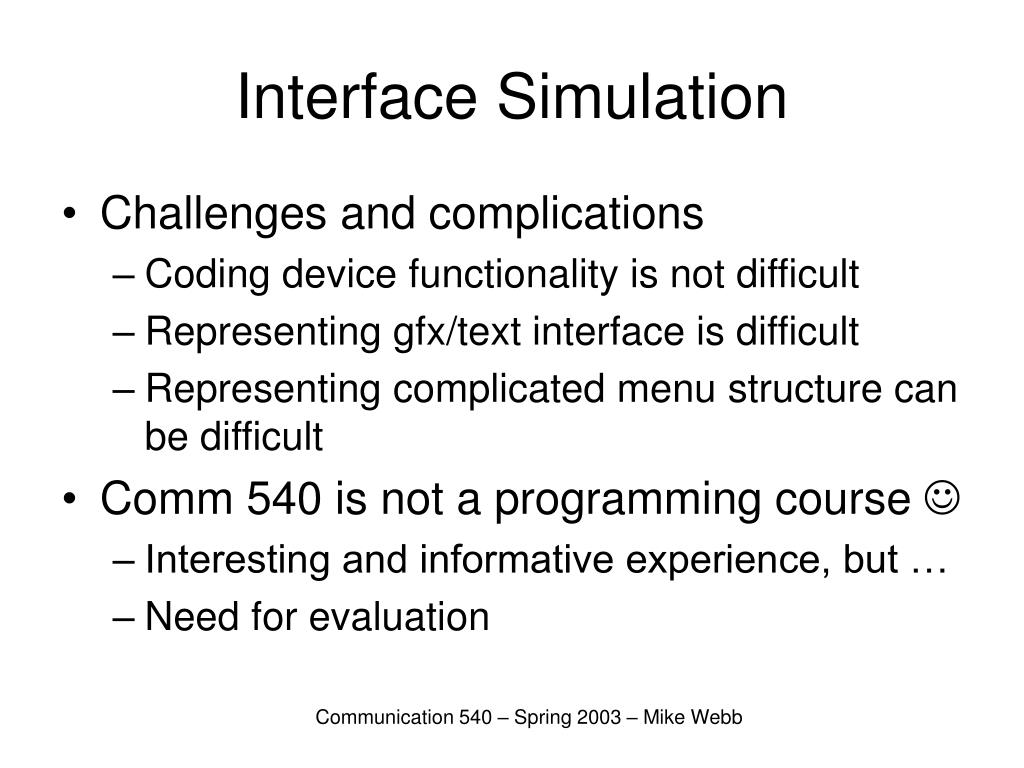 Interface Simulation

• Challenges and complications
– Coding device functionality is not difficult
– Representing gfx/text interface is difficult
– Representing complicated menu structure can be difficult

• Comm 540 is not a programming course ☺
– Interesting and informative experience, but …
– Need for evaluation

Communication 540 – Spring 2003 – Mike Webb